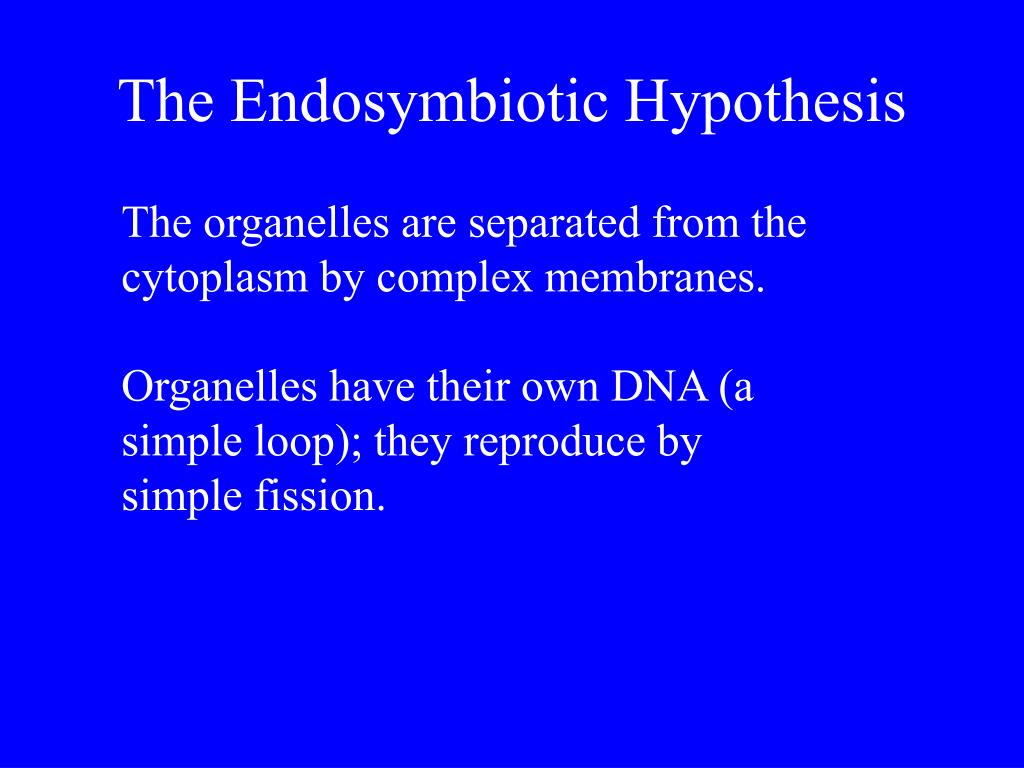 The Endosymbiotic Hypothesis

The organelles are separated from the cytoplasm by complex membranes.

Organelles have their own DNA (a simple loop); they reproduce by simple fission.